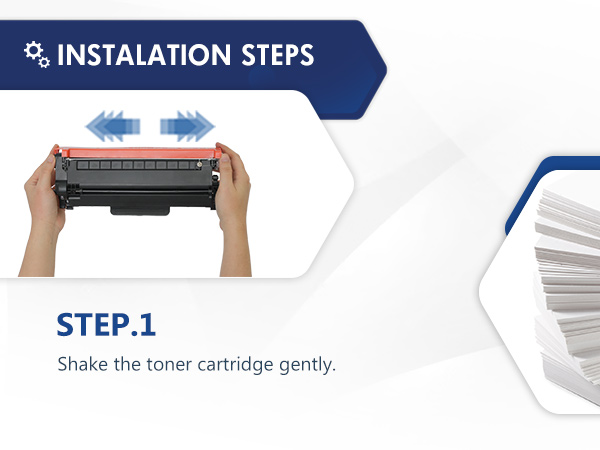 INSTALATION STEPS

STEP.1

Shake the toner cartridge gently.